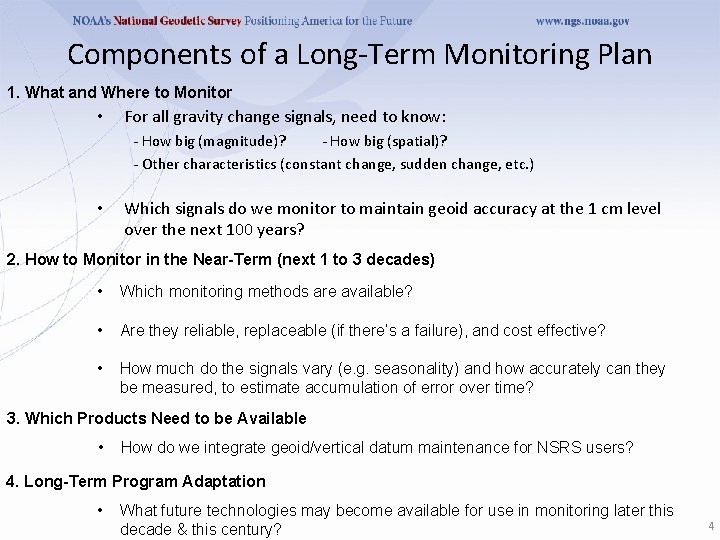 NOAA's National Geodetic Survey Positioning America for the Future www.ngs.noaa.gov

Components of a Long-Term Monitoring Plan

1. What and Where to Monitor

• For all gravity change signals, need to know:
- How big (magnitude)? - How big (spatial)?
- Other characteristics (constant change, sudden change, etc.)

• Which signals do we monitor to maintain geoid accuracy at the 1 cm level over the next 100 years?

2. How to Monitor in the Near-Term (next 1 to 3 decades)

• Which monitoring methods are available?

• Are they reliable, replaceable (if there's a failure), and cost effective?

• How much do the signals vary (e.g. seasonality) and how accurately can they be measured, to estimate accumulation of error over time?

3. Which Products Need to be Available

• How do we integrate geoid/vertical datum maintenance for NSRS users?

4. Long-Term Program Adaptation

• What future technologies may become available for use in monitoring later this decade & this century?

4